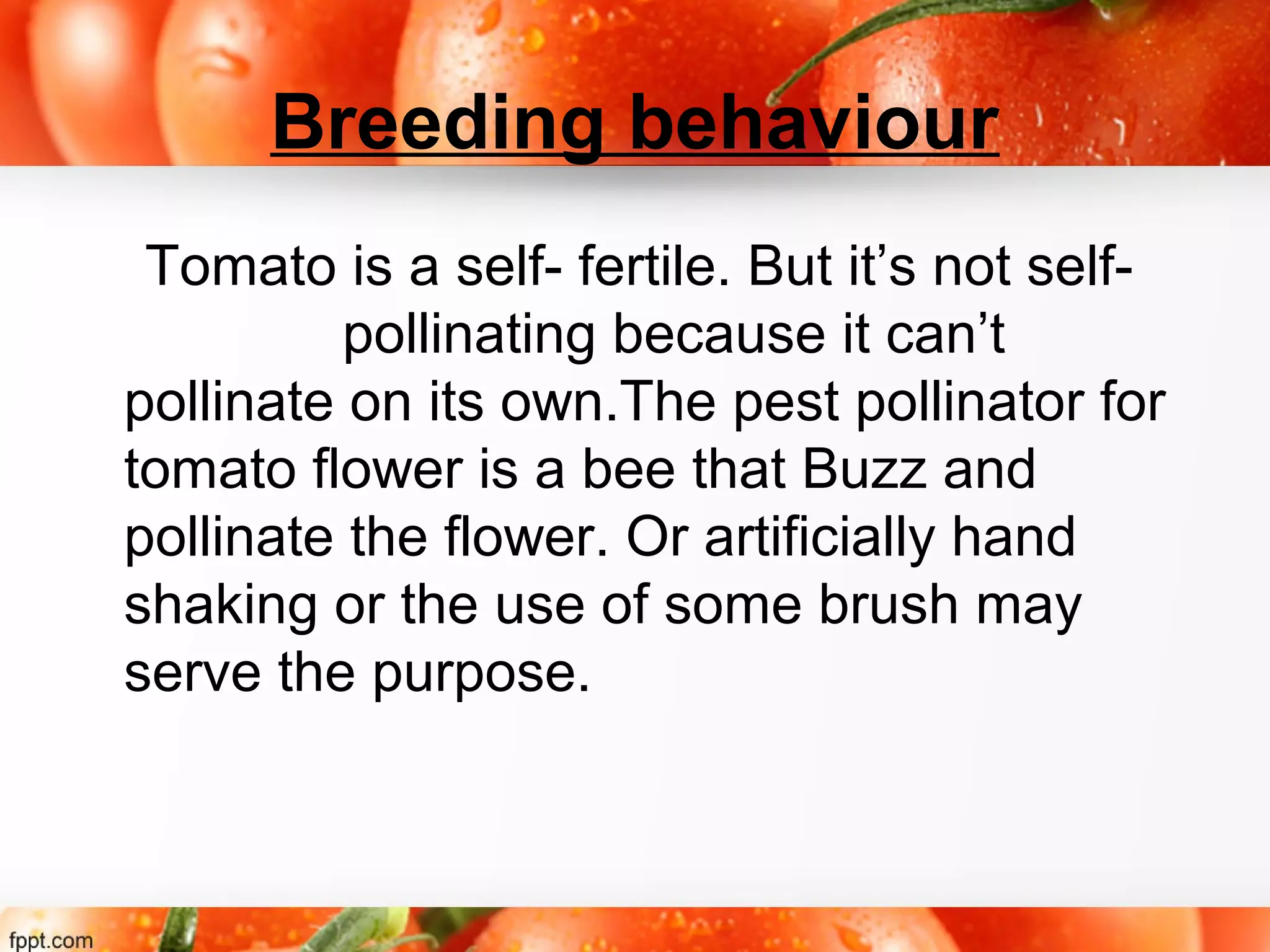 Breeding behaviour

Tomato is a self- fertile. But it’s not self-pollinating because it can’t pollinate on its own.The pest pollinator for tomato flower is a bee that Buzz and pollinate the flower. Or artificially hand shaking or the use of some brush may serve the purpose.

fppt.com